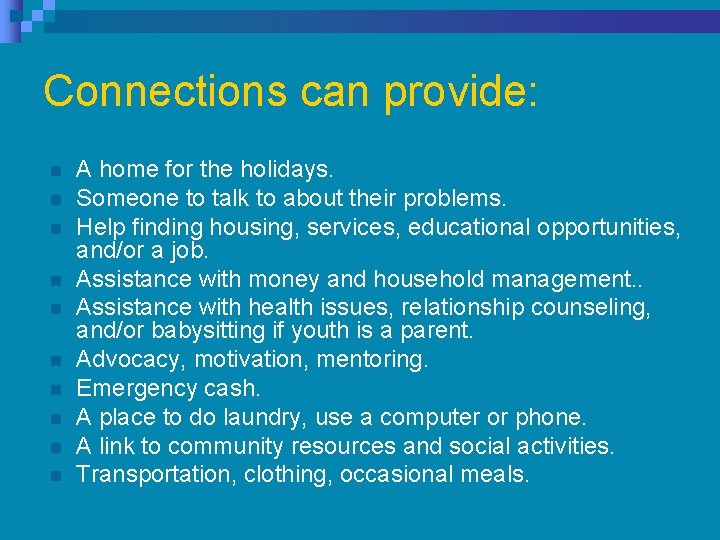 Connections can provide:

- A home for the holidays.
- Someone to talk to about their problems.
- Help finding housing, services, educational opportunities, and/or a job.
- Assistance with money and household management..
- Assistance with health issues, relationship counseling, and/or babysitting if youth is a parent.
- Advocacy, motivation, mentoring.
- Emergency cash.
- A place to do laundry, use a computer or phone.
- A link to community resources and social activities.
- Transportation, clothing, occasional meals.